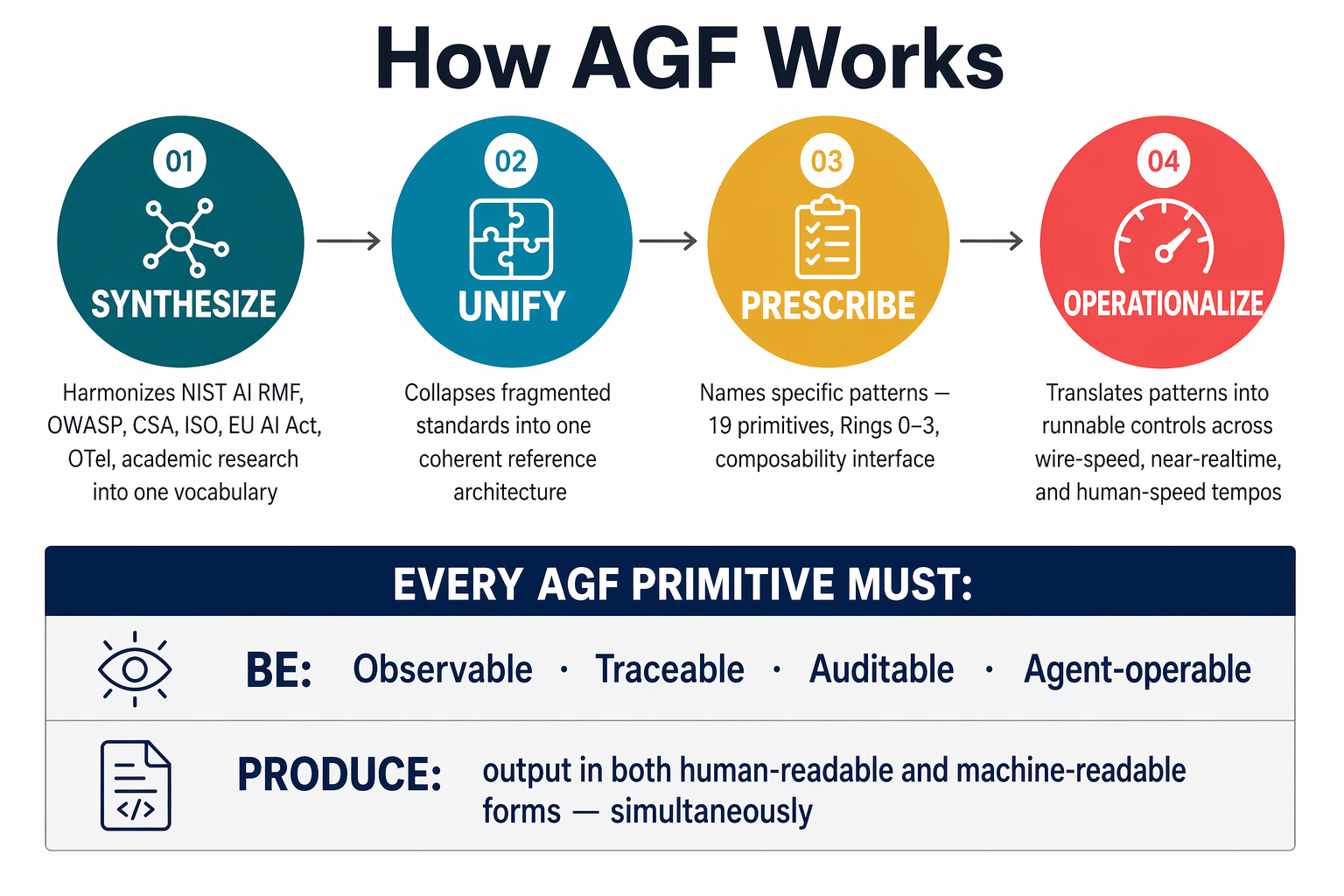 How AGF Works

01
SYNTHESIZE
Harmonizes NIST AI RMF, OWASP, CSA, ISO, EU AI Act, OTel, academic research into one vocabulary

02
UNIFY
Collapses fragmented standards into one coherent reference architecture

03
PRESCRIBE
Names specific patterns — 19 primitives, Rings 0–3, composability interface

04
OPERATIONALIZE
Translates patterns into runnable controls across wire-speed, near-realtime, and human-speed tempos

EVERY AGF PRIMITIVE MUST:

BE: Observable · Traceable · Auditable · Agent-operable

PRODUCE: output in both human-readable and machine-readable forms — simultaneously